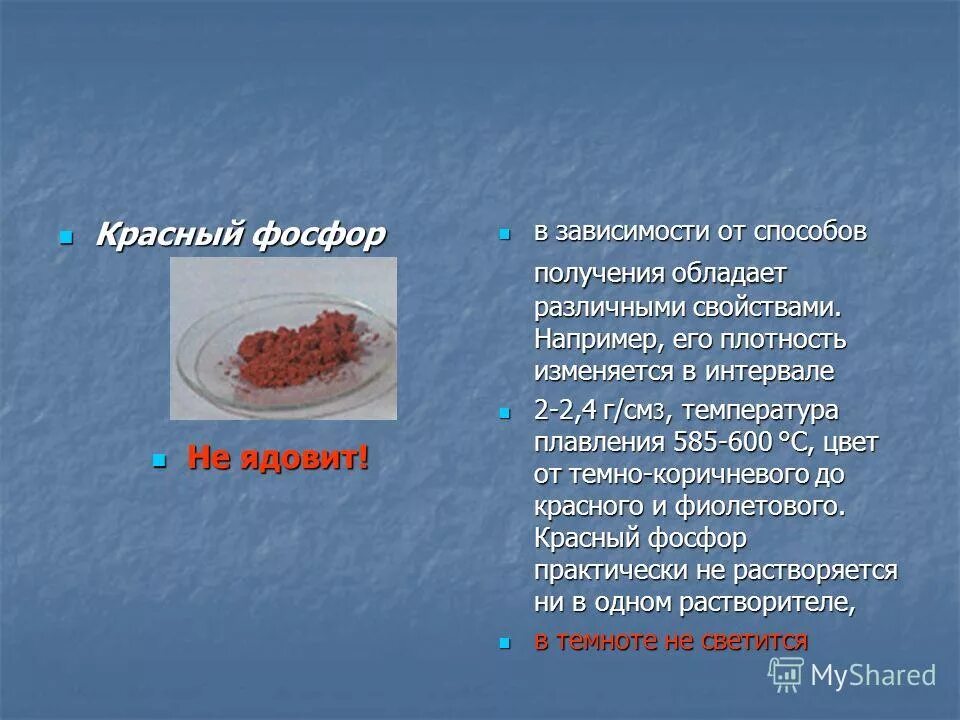 Красный фосфор

Не ядовит!

в зависимости от способов получения обладает различными свойствами. Например, его плотность изменяется в интервале

2-2,4 г/см3, температура плавления 585-600 °С, цвет от темно-коричневого до красного и фиолетового. Красный фосфор практически не растворяется ни в одном растворителе,

в темноте не светится

MyShared